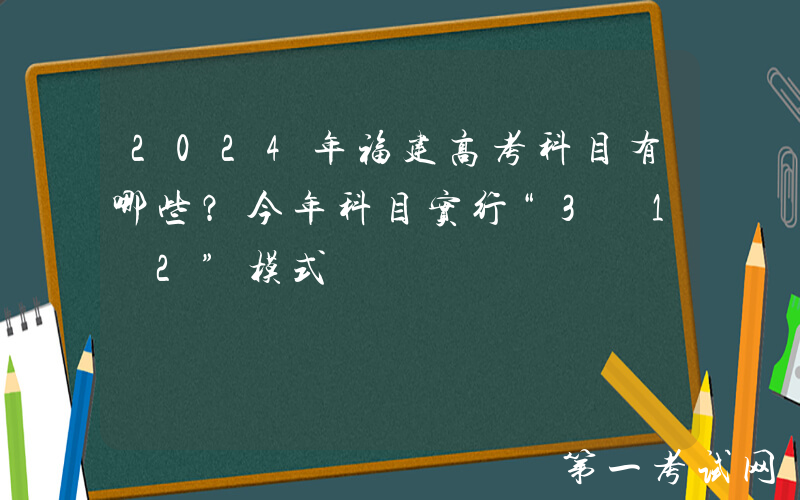 2024年福建高考科目有哪些？今年科目实行“3 1 2”模式

第一考试网